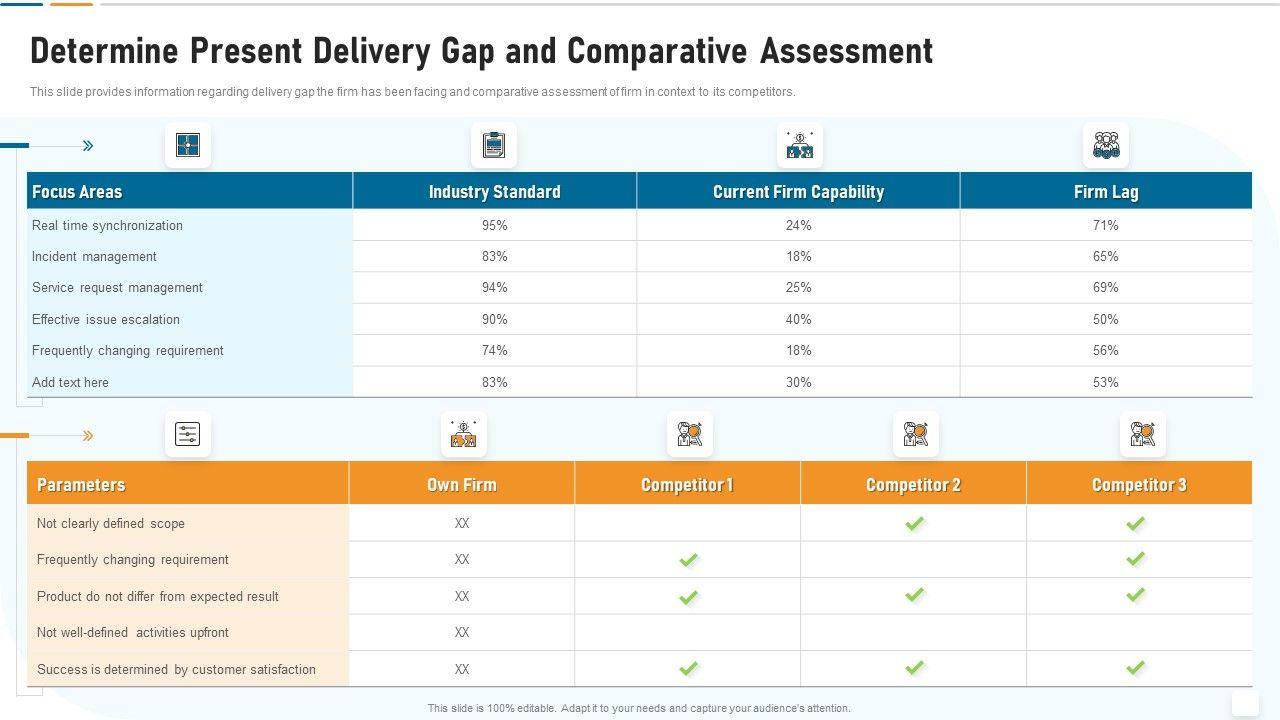 Determine Present Delivery Gap and Comparative Assessment

This slide provides information regarding delivery gap the firm has been facing and comparative assessment of firm in context to its competitors.

| Focus Areas | Industry Standard | Current Firm Capability | Firm Lag |
|---|---|---|---|
| Real time synchronization | 95% | 24% | 71% |
| Incident management | 83% | 18% | 65% |
| Service request management | 94% | 25% | 69% |
| Effective issue escalation | 90% | 40% | 50% |
| Frequently changing requirement | 74% | 18% | 56% |
| Add text here | 83% | 30% | 53% |

| Parameters | Own Firm | Competitor 1 | Competitor 2 | Competitor 3 |
|---|---|---|---|---|
| Not clearly defined scope | XX | | ✓ | ✓ |
| Frequently changing requirement | XX | ✓ | | ✓ |
| Product do not differ from expected result | XX | ✓ | ✓ | ✓ |
| Not well-defined activities upfront | XX | | | |
| Success is determined by customer satisfaction | XX | ✓ | ✓ | ✓ |

This slide is 100% editable. Adapt it to your needs and capture your audience's attention.